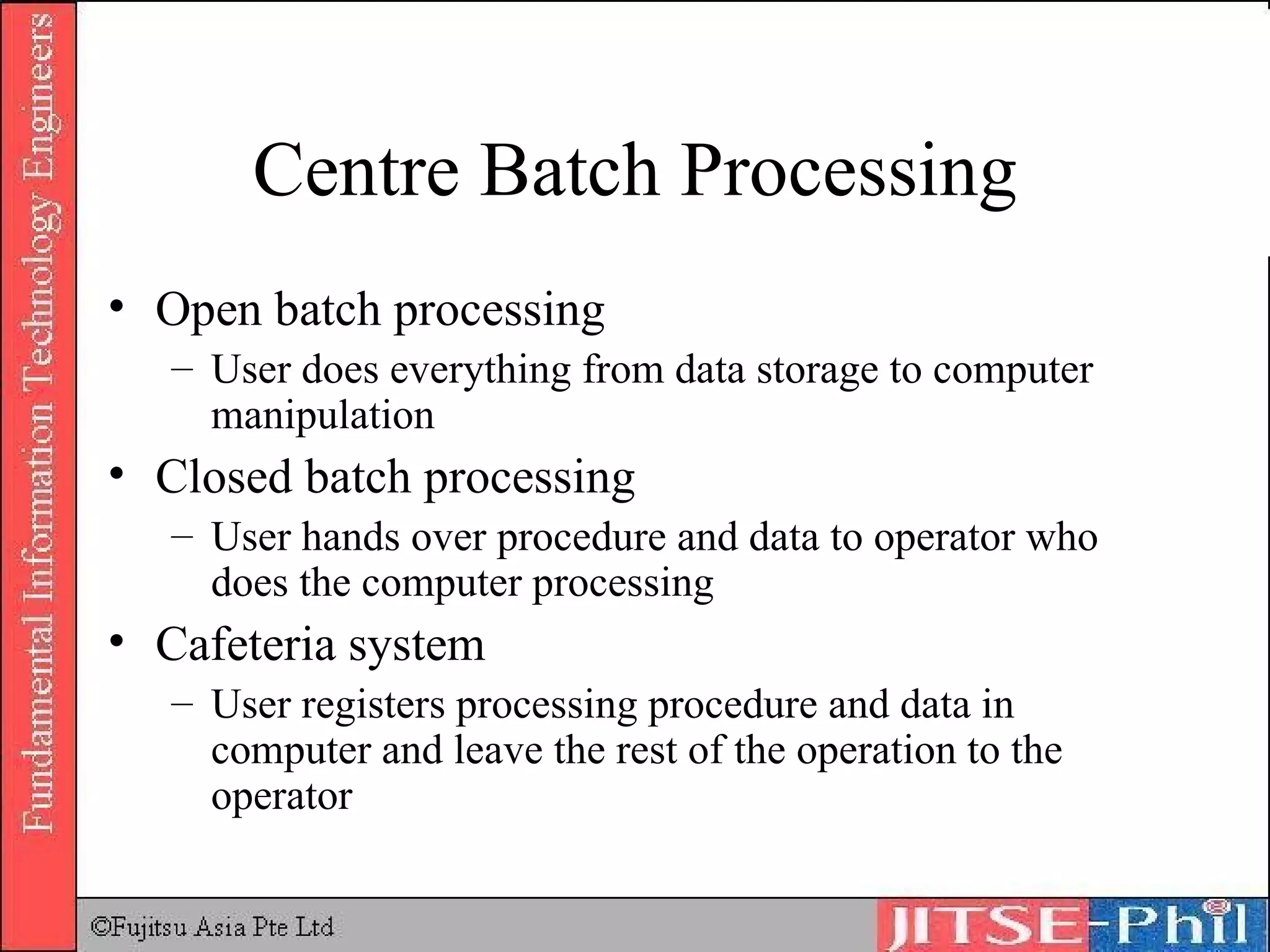 Fundamental Information Technology Engineers

Centre Batch Processing

• Open batch processing
– User does everything from data storage to computer manipulation
• Closed batch processing
– User hands over procedure and data to operator who does the computer processing
• Cafeteria system
– User registers processing procedure and data in computer and leave the rest of the operation to the operator

©Fujitsu Asia Pte Ltd

JITSE-Phil